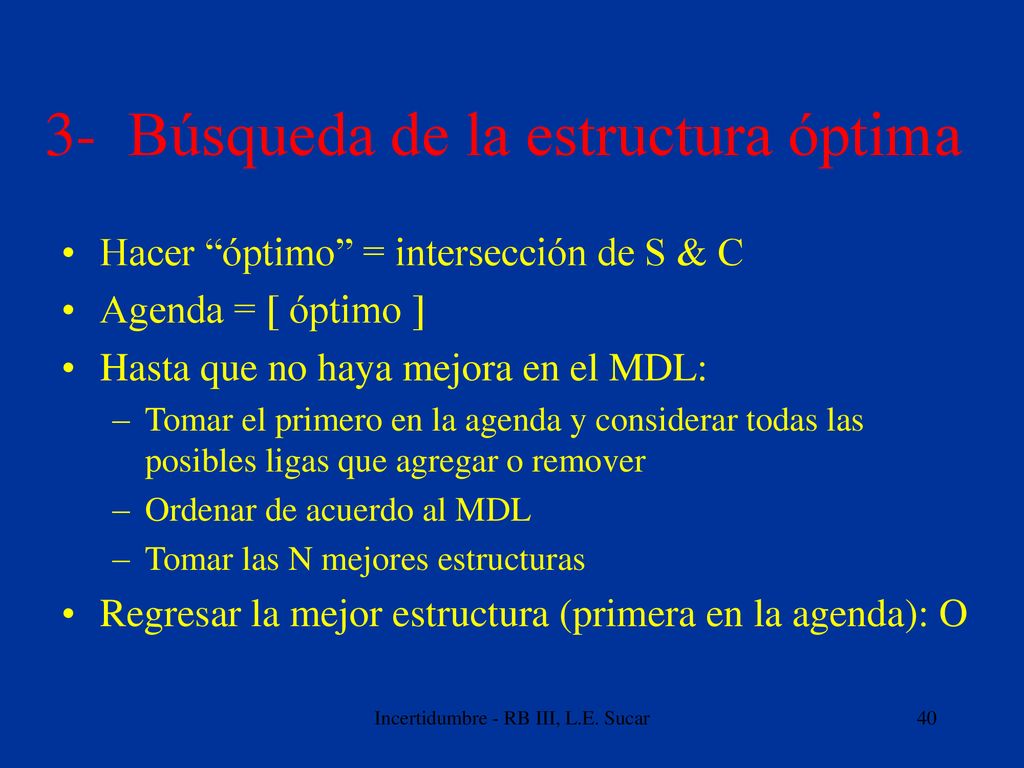 3- Búsqueda de la estructura óptima

• Hacer “óptimo” = intersección de S & C
• Agenda = [ óptimo ]
• Hasta que no haya mejora en el MDL:
– Tomar el primero en la agenda y considerar todas las posibles ligas que agregar o remover
– Ordenar de acuerdo al MDL
– Tomar las N mejores estructuras
• Regresar la mejor estructura (primera en la agenda): O

Incertidumbre - RB III, L.E. Sucar

40